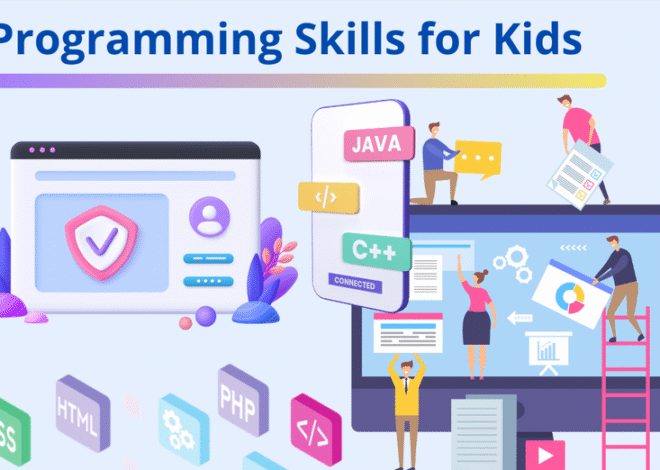 Programming Skills for Kids

JAVA

</>

C++

CONNECTED

SS

HTML

PHP

</>